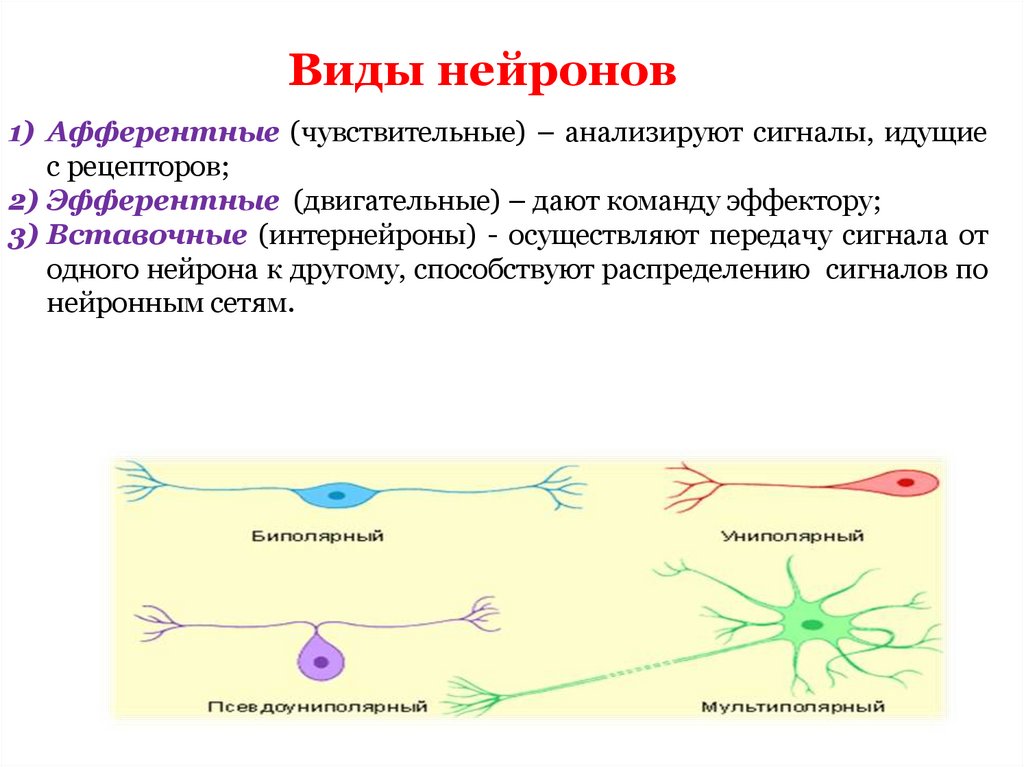 Виды нейронов

1) Афферентные (чувствительные) – анализируют сигналы, идущие с рецепторов;

2) Эфферентные (двигательные) – дают команду эффектору;

3) Вставочные (интернейроны) - осуществляют передачу сигнала от одного нейрона к другому, способствуют распределению сигналов по нейронным сетям.

Биполярный

Униполярный

Псевдоуниполярный

Мультиполярный